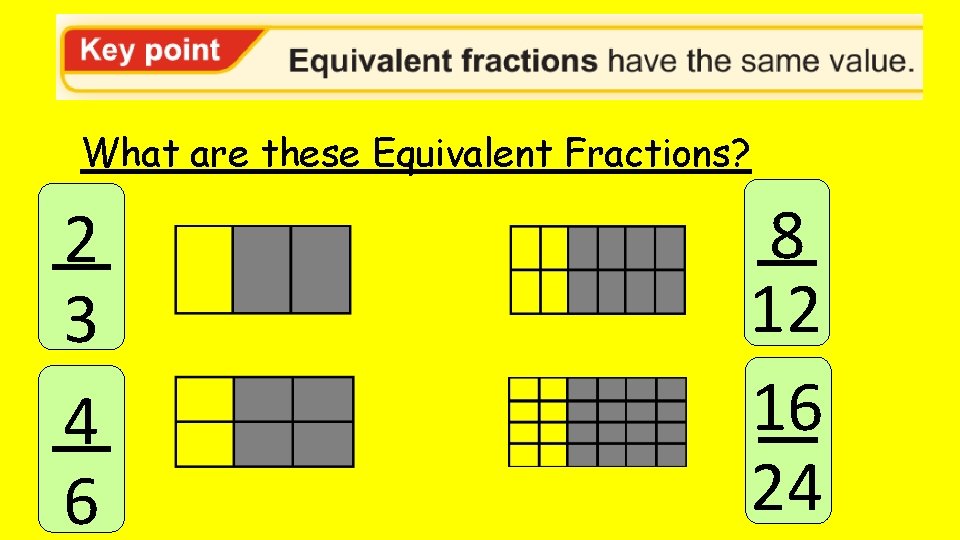 Key point Equivalent fractions have the same value.

What are these Equivalent Fractions?

$\frac{2}{3}$

$\frac{8}{12}$

$\frac{4}{6}$

$\frac{16}{24}$